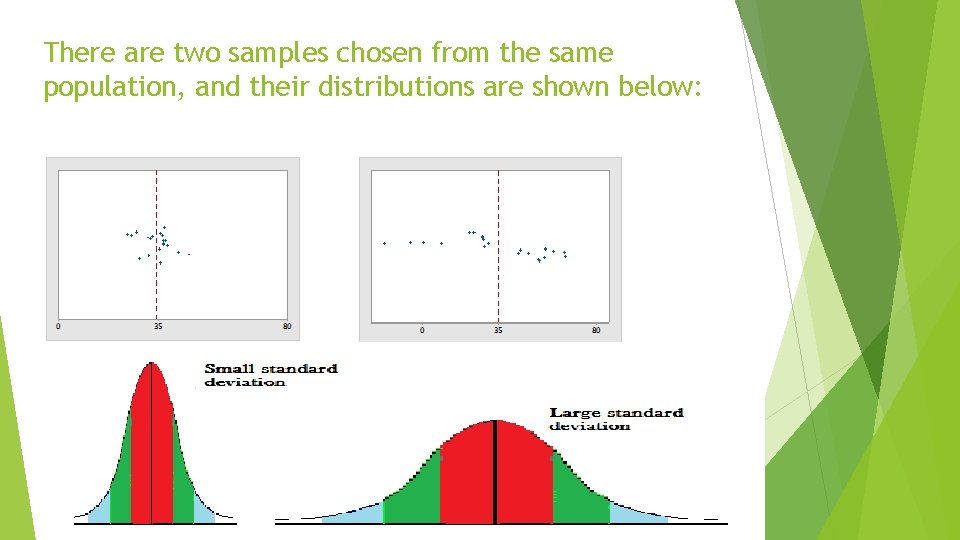 There are two samples chosen from the same population, and their distributions are shown below:

0
35
80

0
35
80

Small standard deviation

Large standard deviation